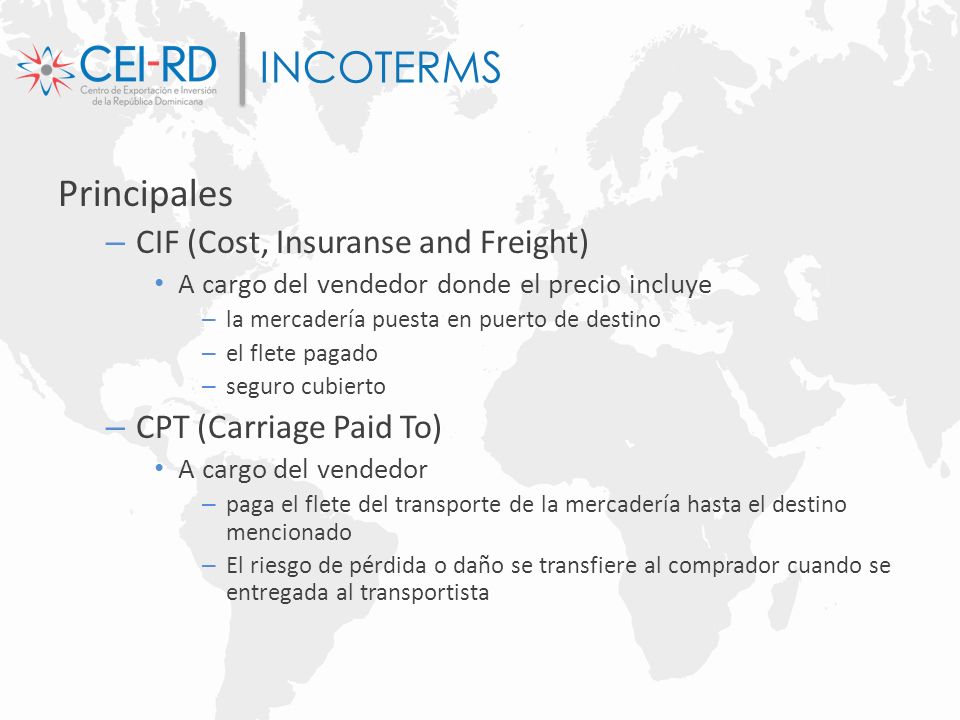 CEI-RD
Centro de Exportación e Inversión de la República Dominicana

INCOTERMS

Principales

– CIF (Cost, Insuranse and Freight)

• A cargo del vendedor donde el precio incluye

– la mercadería puesta en puerto de destino

– el flete pagado

– seguro cubierto

– CPT (Carriage Paid To)

• A cargo del vendedor

– paga el flete del transporte de la mercadería hasta el destino mencionado

– El riesgo de pérdida o daño se transfiere al comprador cuando se entregada al transportista